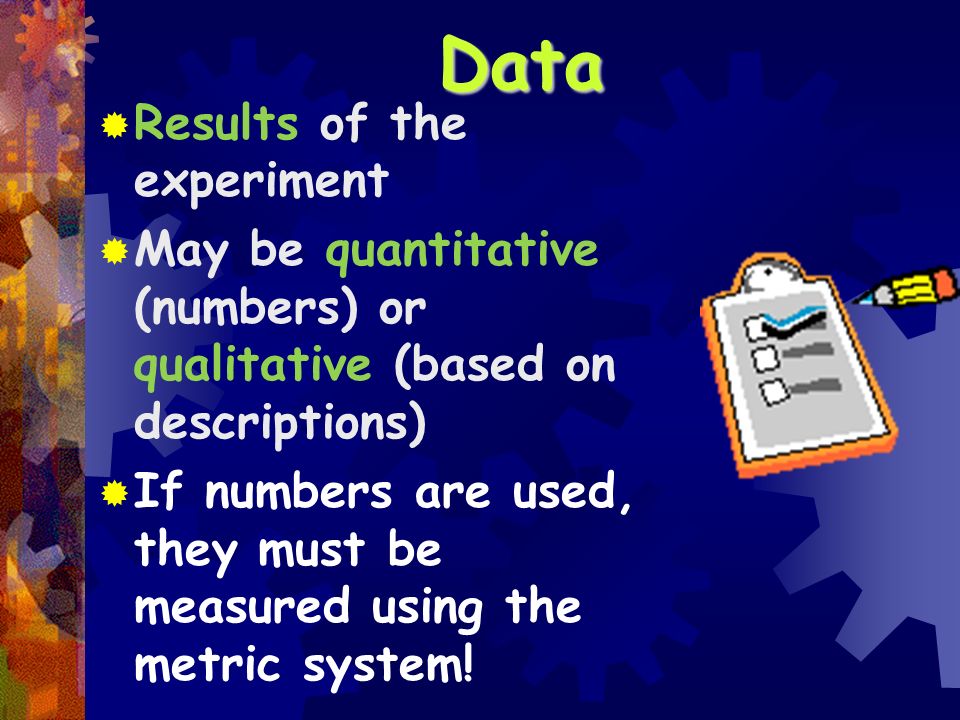 Data

Results of the experiment

May be quantitative (numbers) or qualitative (based on descriptions)

If numbers are used, they must be measured using the metric system!